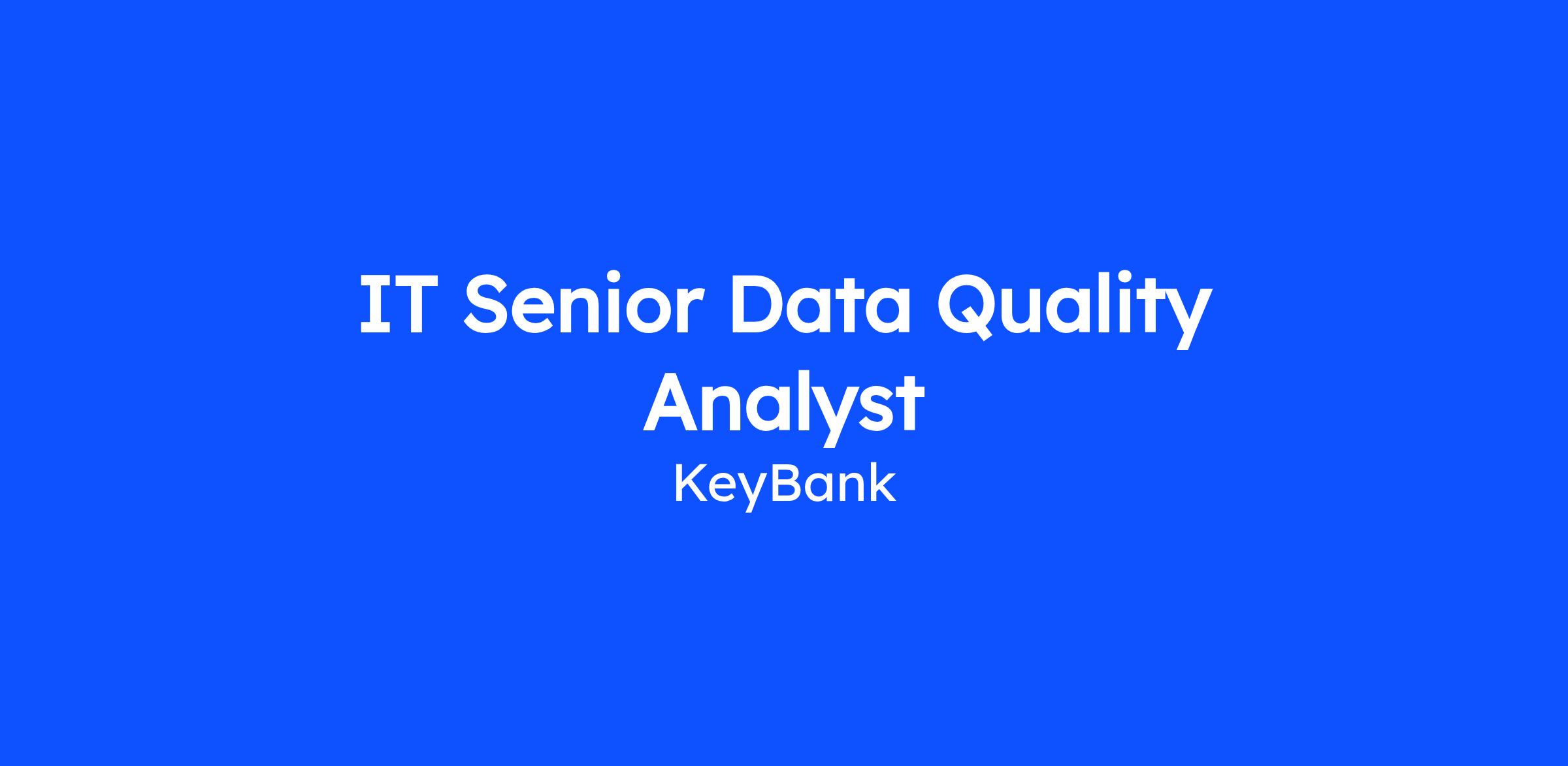 IT Senior Data Quality Analyst

KeyBank